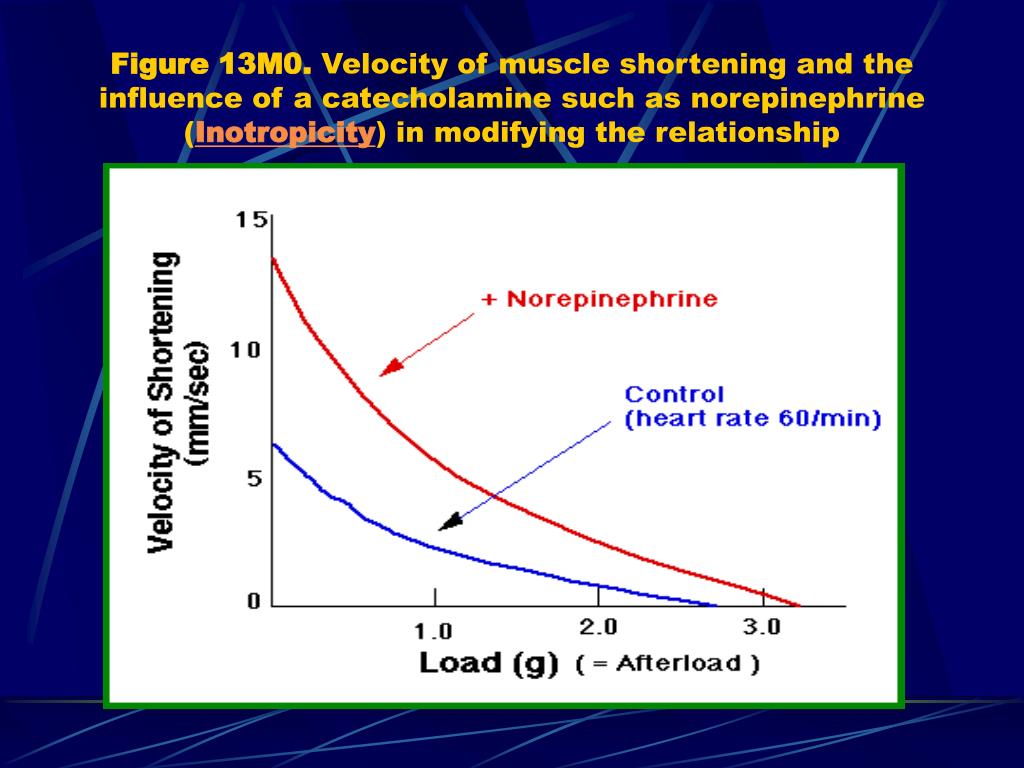 Figure 13M0. Velocity of muscle shortening and the influence of a catecholamine such as norepinephrine (Inotropicity) in modifying the relationship

Velocity of Shortening (mm/sec)

15
10
5
0

+ Norepinephrine

Control
(heart rate 60/min)

1.0
2.0
3.0

Load (g) ( = Afterload )